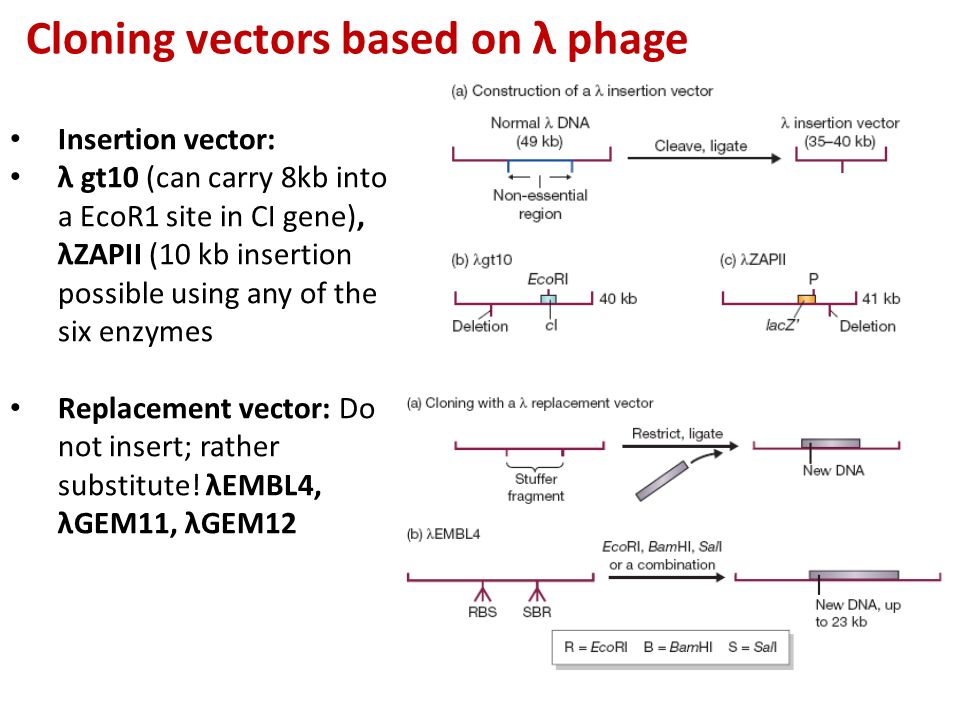 Cloning vectors based on λ phage

• Insertion vector:
• λ gt10 (can carry 8kb into a EcoR1 site in CI gene), λZAPII (10 kb insertion possible using any of the six enzymes

• Replacement vector: Do not insert; rather substitute! λEMBL4, λGEM11, λGEM12

(a) Construction of a λ insertion vector

Normal λ DNA (49 kb)

Non-essential region

Cleave, ligate

λ insertion vector (35–40 kb)

(b) λgt10

EcoRI

40 kb

Deletion

cI

(c) λZAPII

P

41 kb

lacZ'

Deletion

(a) Cloning with a λ replacement vector

Stuffer fragment

Restrict, ligate

New DNA

(b) λEMBL4

EcoRI, BamHI, SalI or a combination

RBS

SBR

New DNA, up to 23 kb

R = EcoRI B = BamHI S = SalI